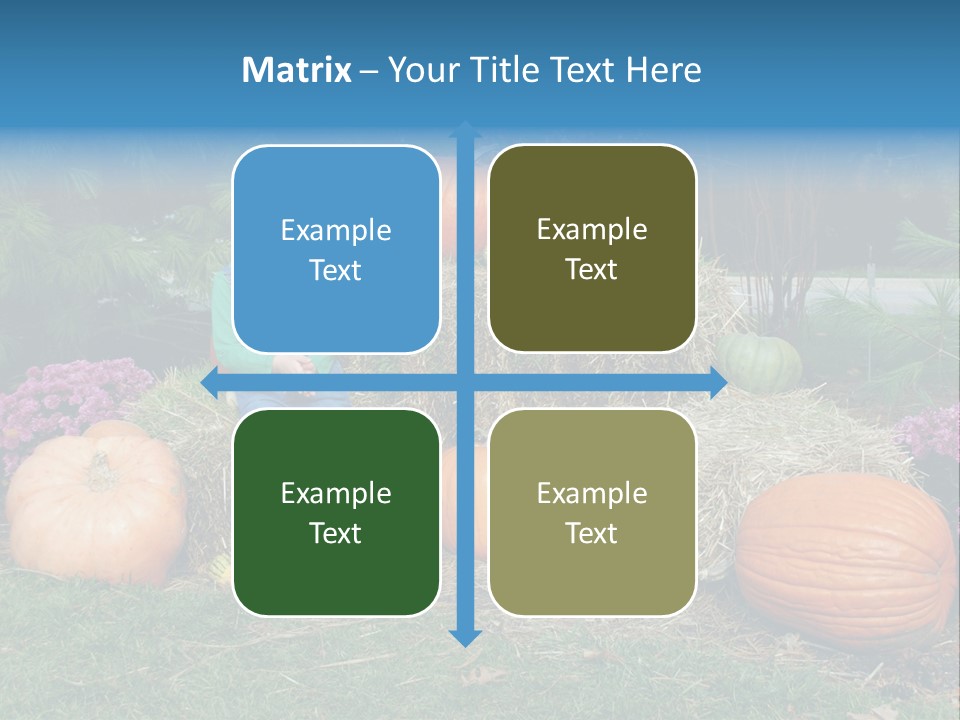 Matrix – Your Title Text Here

Example Text

Example Text

Example Text

Example Text